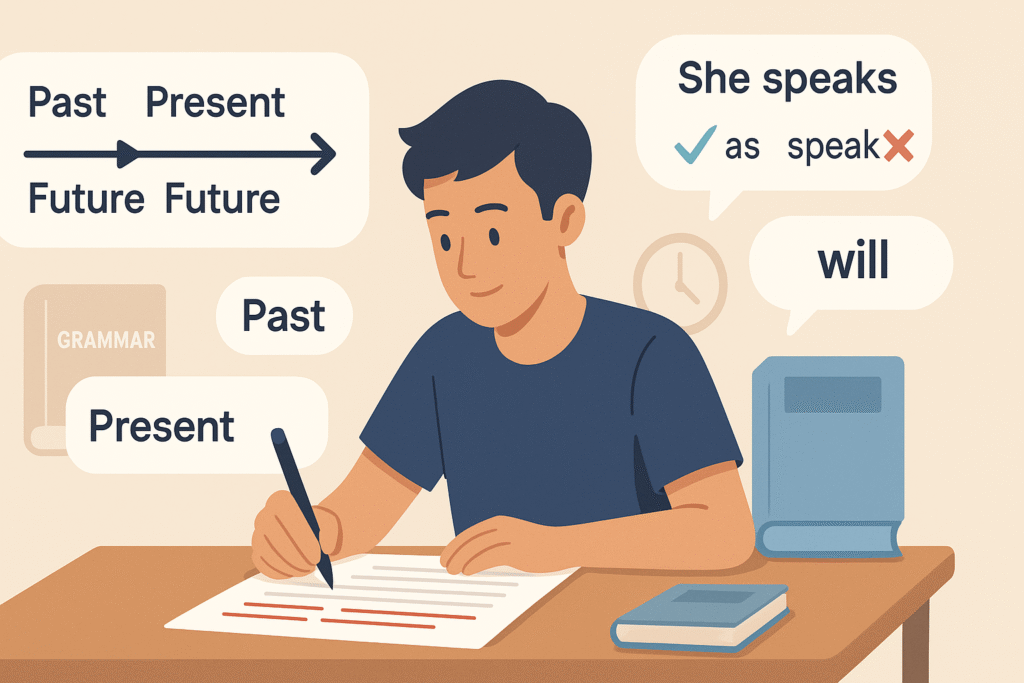 Past Present

Future Future

GRAMMAR

Past

Present

She speaks

as speak

will